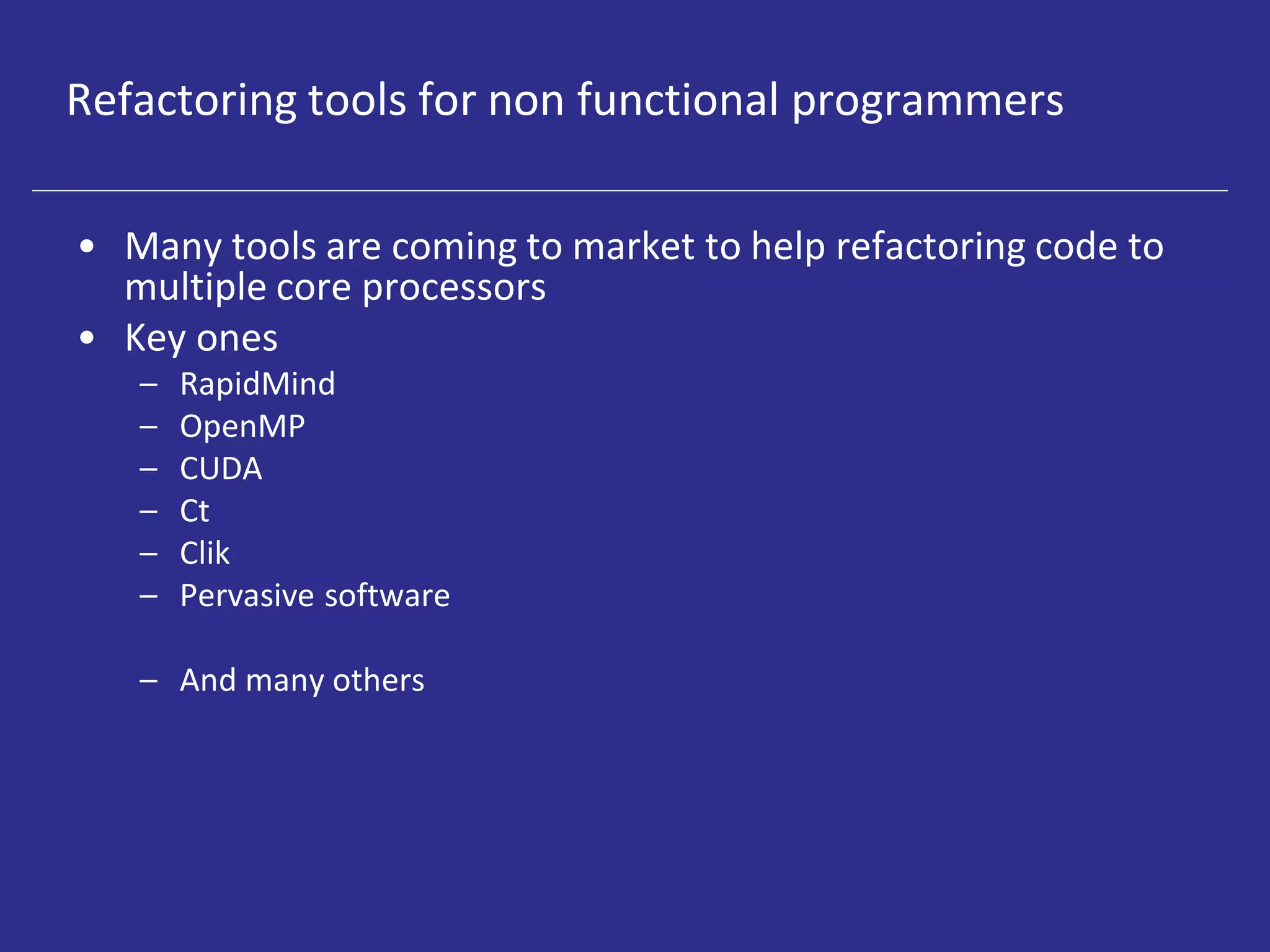 Refactoring tools for non functional programmers

• Many tools are coming to market to help refactoring code to multiple core processors
• Key ones
– RapidMind
– OpenMP
– CUDA
– Ct
– Clik
– Pervasive software

– And many others